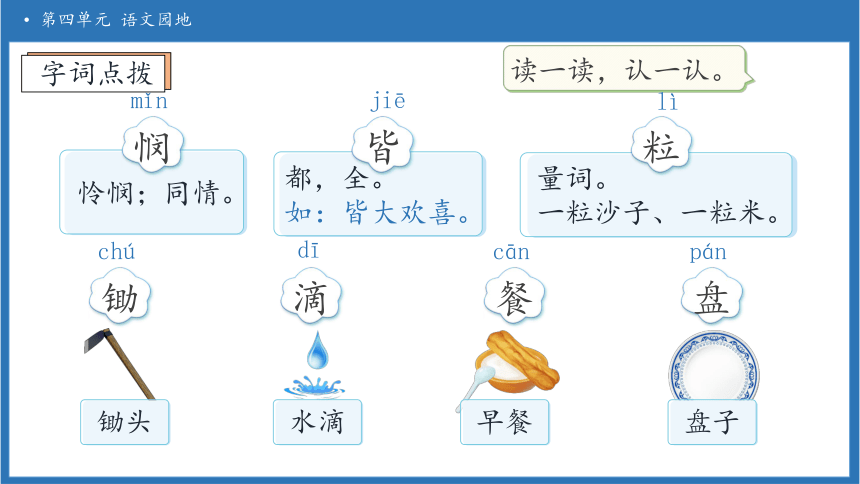 • 第四单元 语文园地

字词点拨

读一读，认一认。

mǐn
悯
怜悯；同情。

jiē
皆
都，全。
如：皆大欢喜。

lì
粒
量词。
一粒沙子、一粒米。

chú
锄
锄头

dī
滴
水滴

cān
餐
早餐

pán
盘
盘子